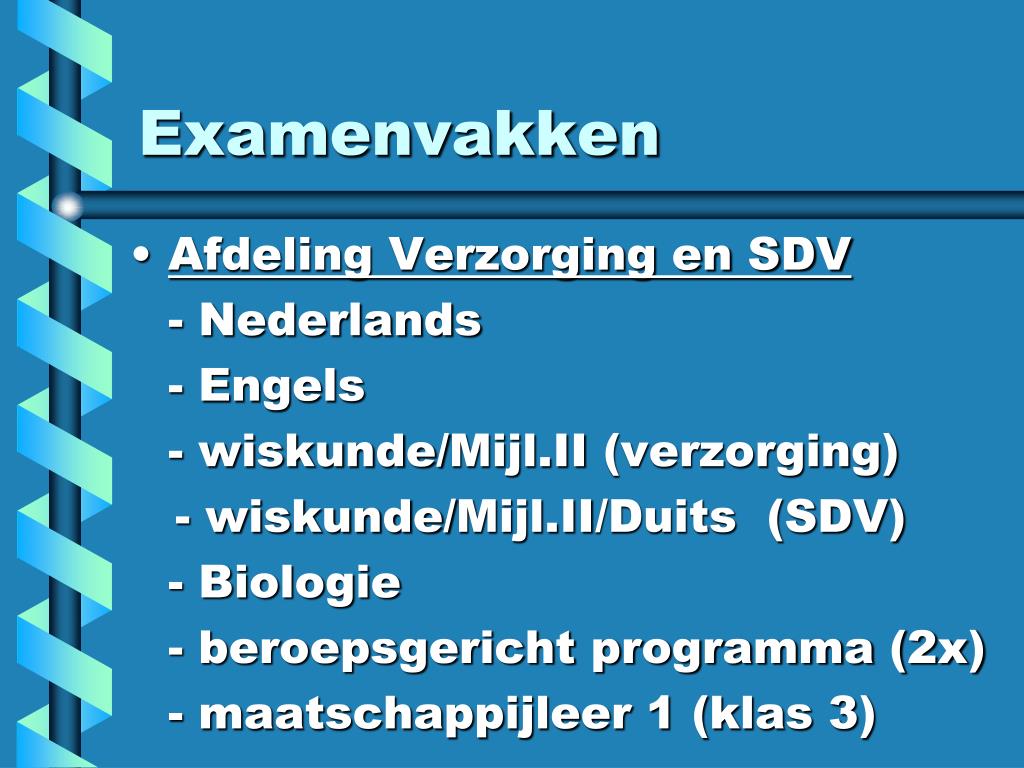 Examenvakken

• Afdeling Verzorging en SDV
- Nederlands
- Engels
- wiskunde/Mijl.II (verzorging)
- wiskunde/Mijl.II/Duits (SDV)
- Biologie
- beroepsgericht programma (2x)
- maatschappijleer 1 (klas 3)